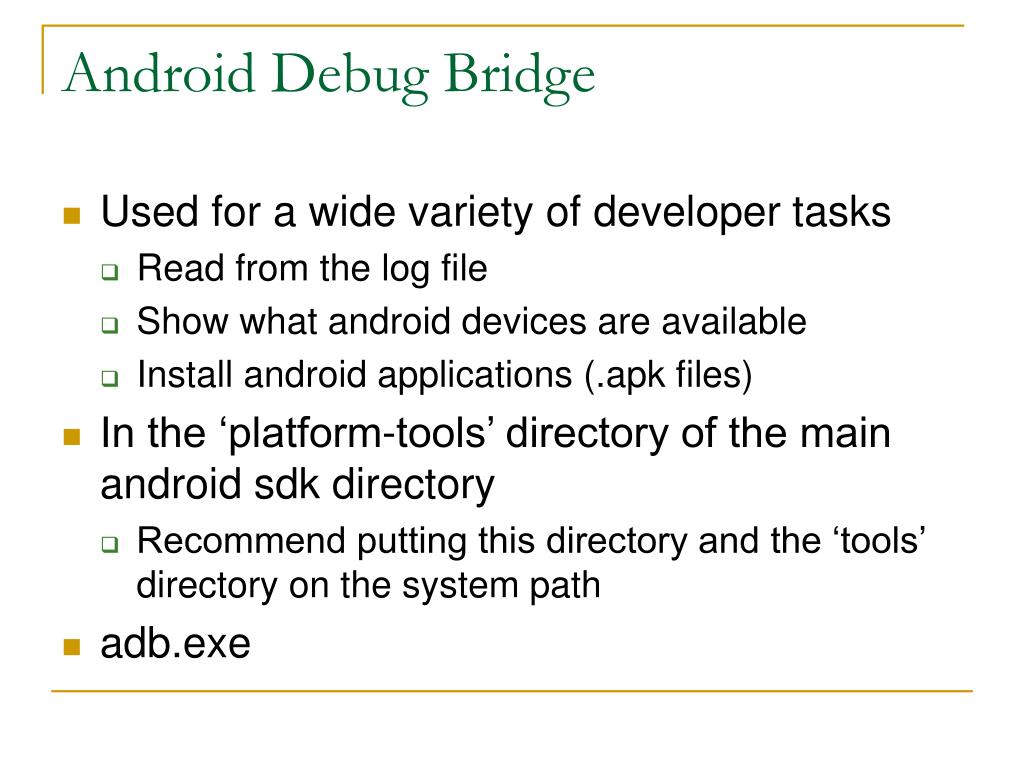 Android Debug Bridge

- Used for a wide variety of developer tasks
  - Read from the log file
  - Show what android devices are available
  - Install android applications (.apk files)
- In the ‘platform-tools’ directory of the main android sdk directory
  - Recommend putting this directory and the ‘tools’ directory on the system path
- adb.exe